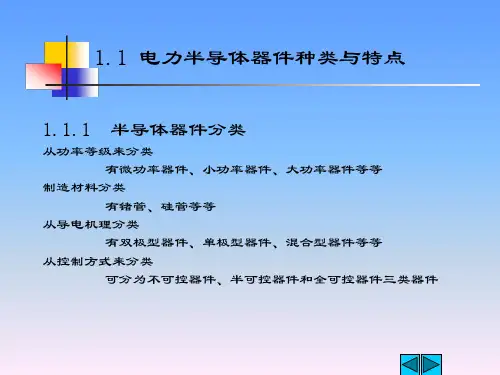 1.1 电力半导体器件种类与特点

1.1.1 半导体器件分类

从功率等级来分类

有微功率器件、小功率器件、大功率器件等等

制造材料分类

有锗管、硅管等等

从导电机理分类

有双极型器件、单极型器件、混合型器件等等

从控制方式来分类

可分为不可控器件、半可控器件和全可控器件三类器件